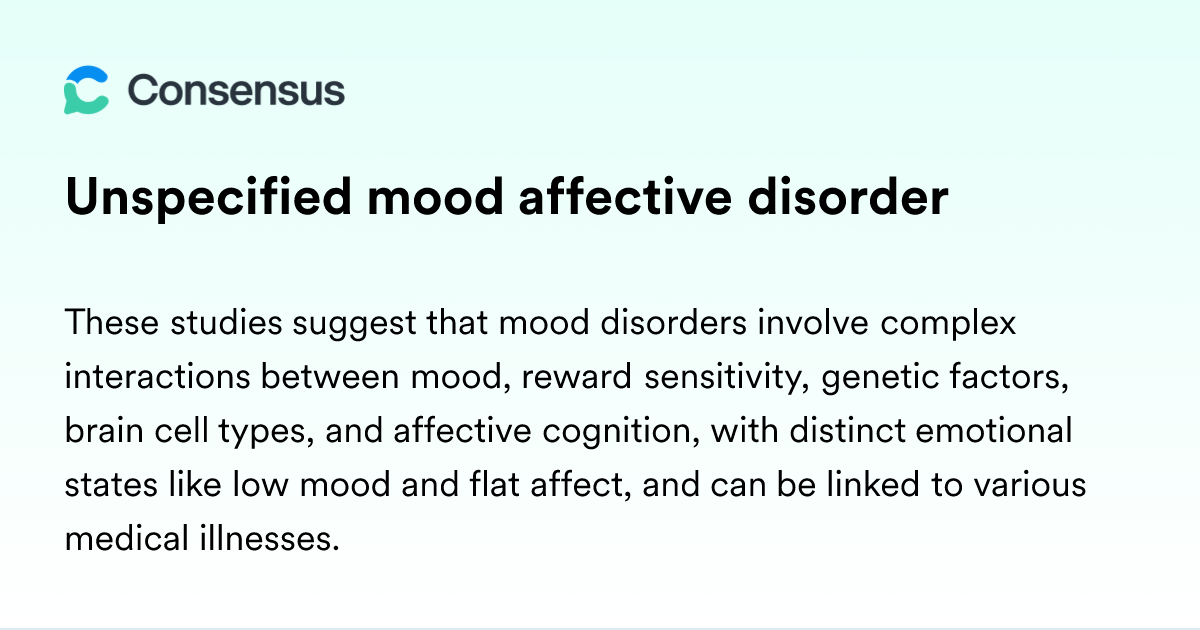 Consensus

Unspecified mood affective disorder

These studies suggest that mood disorders involve complex interactions between mood, reward sensitivity, genetic factors, brain cell types, and affective cognition, with distinct emotional states like low mood and flat affect, and can be linked to various medical illnesses.